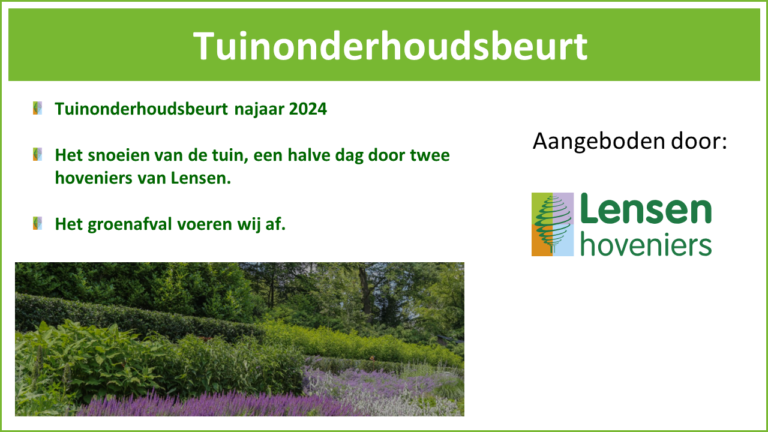 Tuinonderhoudsbeurt

Tuinonderhoudsbeurt najaar 2024

Het snoeien van de tuin, een halve dag door twee hoveniers van Lensen.

Het groenafval voeren wij af.

Aangeboden door:

Lensen hoveniers